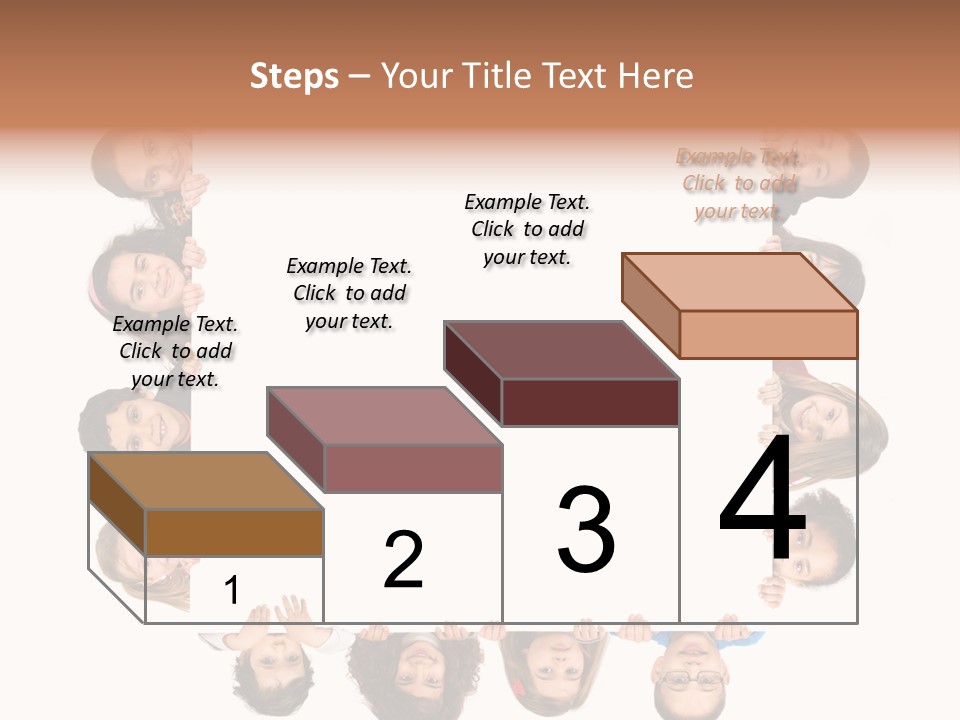 Steps – Your Title Text Here

Example Text. Click to add your text.

Example Text. Click to add your text.

Example Text. Click to add your text.

Example Text. Click to add your text.

1

2

3

4